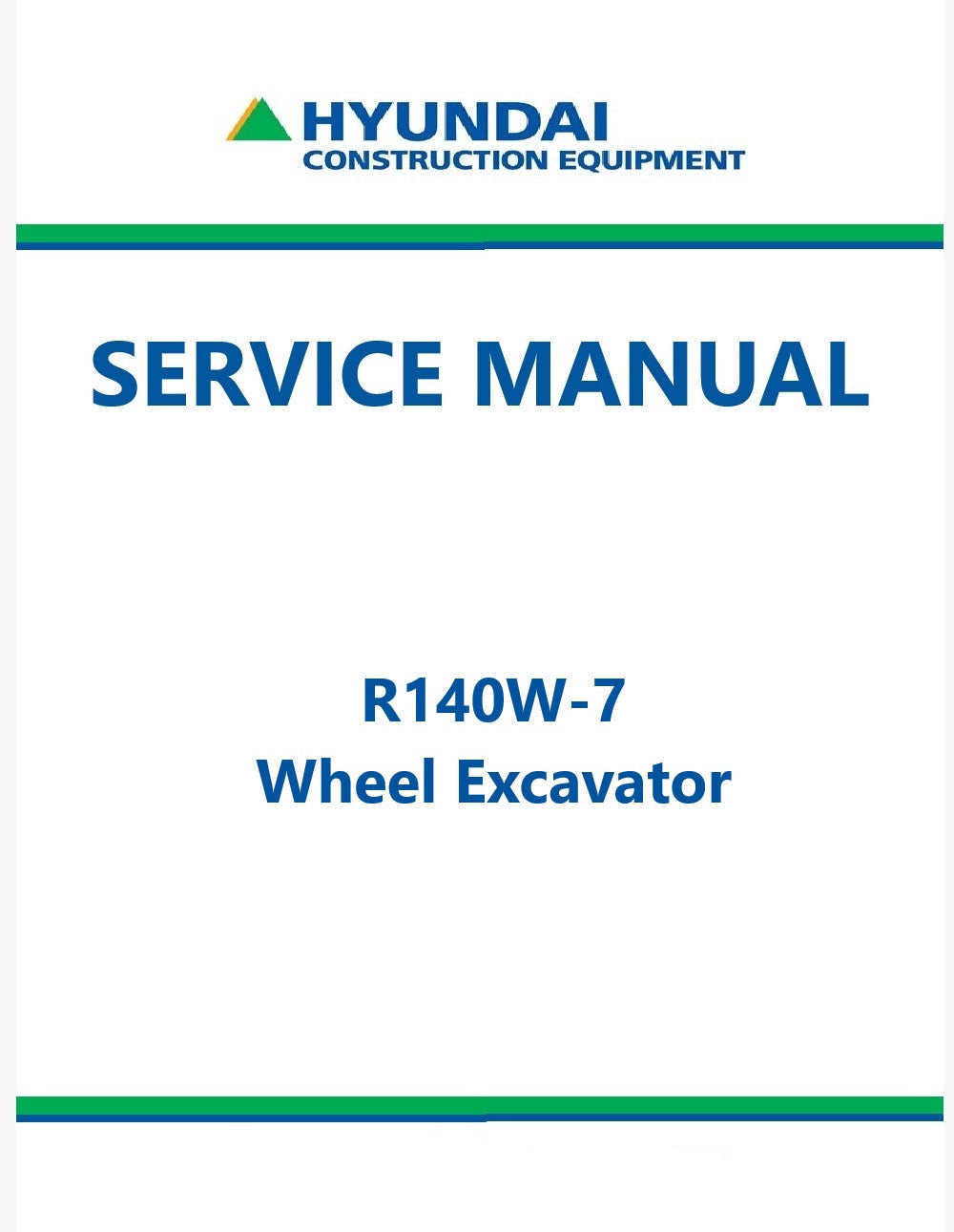 HYUNDAI
CONSTRUCTION EQUIPMENT

SERVICE MANUAL

R140W-7
Wheel Excavator